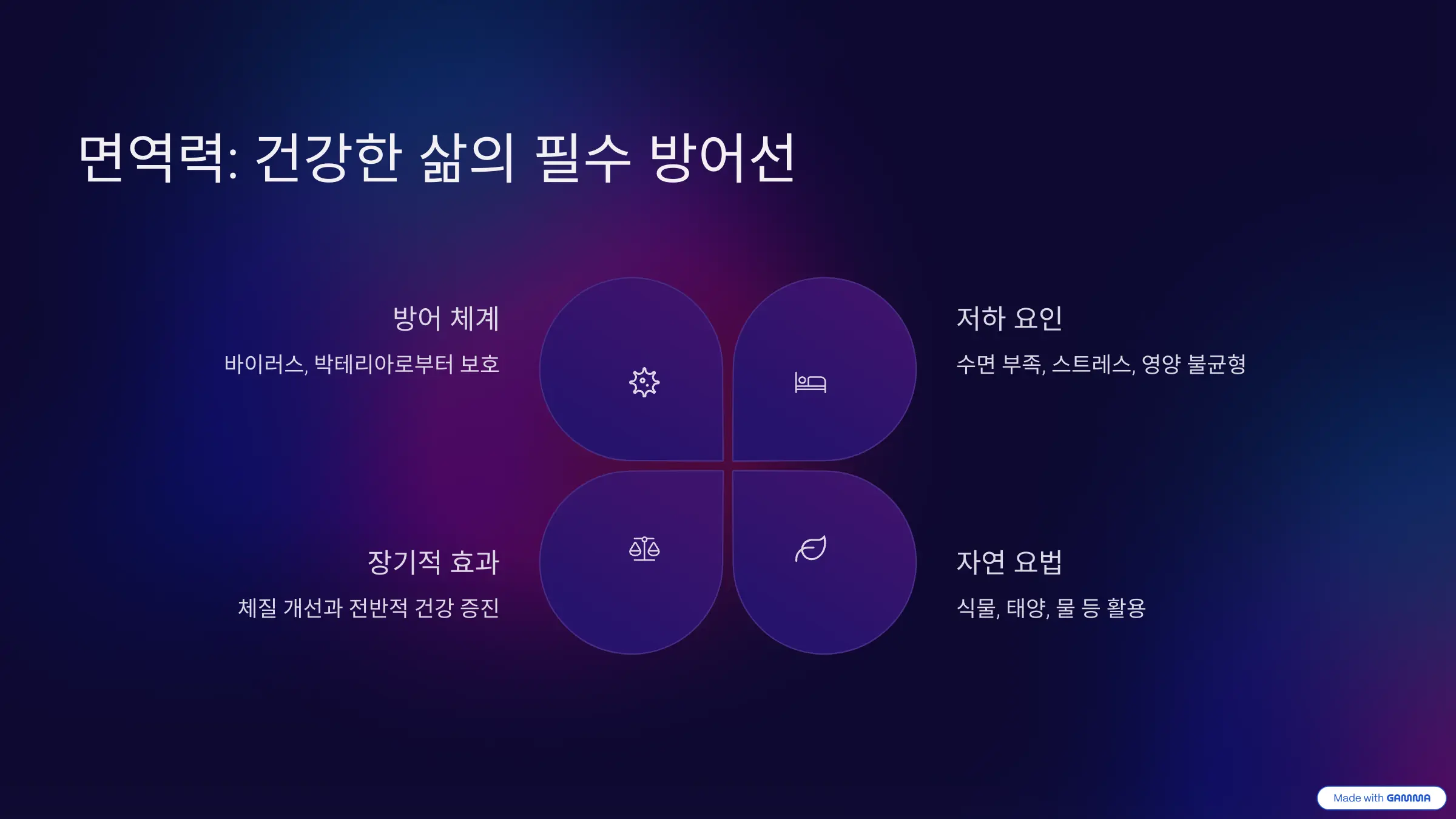 면역력: 건강한 삶의 필수 방어선

방어 체계

바이러스, 박테리아로부터 보호

저하 요인

수면 부족, 스트레스, 영양 불균형

장기적 효과

체질 개선과 전반적 건강 증진

자연 요법

식물, 태양, 물 등 활용

Made with GAMMA